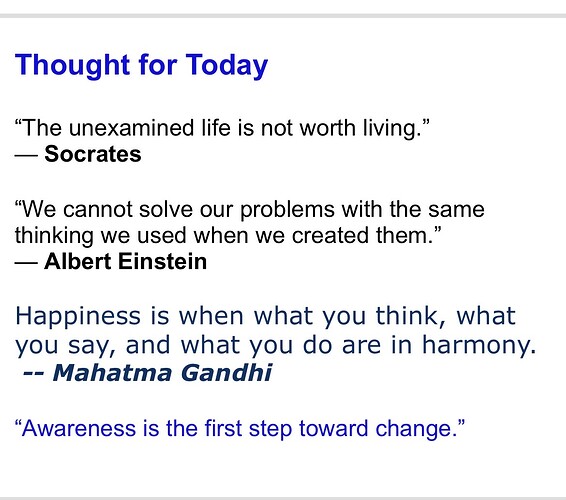 Thought for Today

“The unexamined life is not worth living.”
— Socrates

“We cannot solve our problems with the same thinking we used when we created them.”
— Albert Einstein

Happiness is when what you think, what you say, and what you do are in harmony.
-- Mahatma Gandhi

“Awareness is the first step toward change.”